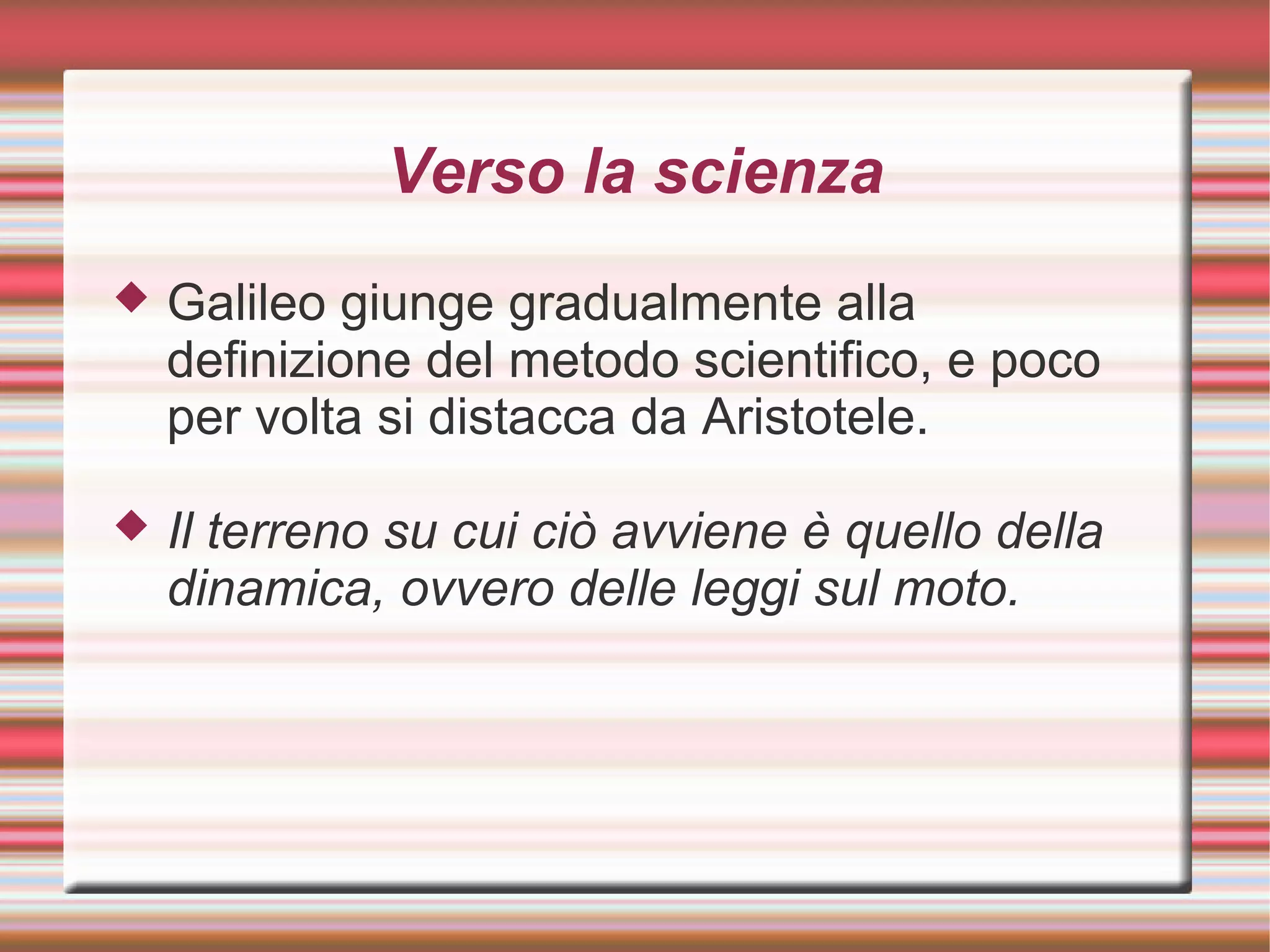 Verso la scienza

◆ Galileo giunge gradualmente alla definizione del metodo scientifico, e poco per volta si distacca da Aristotele.

◆ Il terreno su cui ciò avviene è quello della dinamica, ovvero delle leggi sul moto.